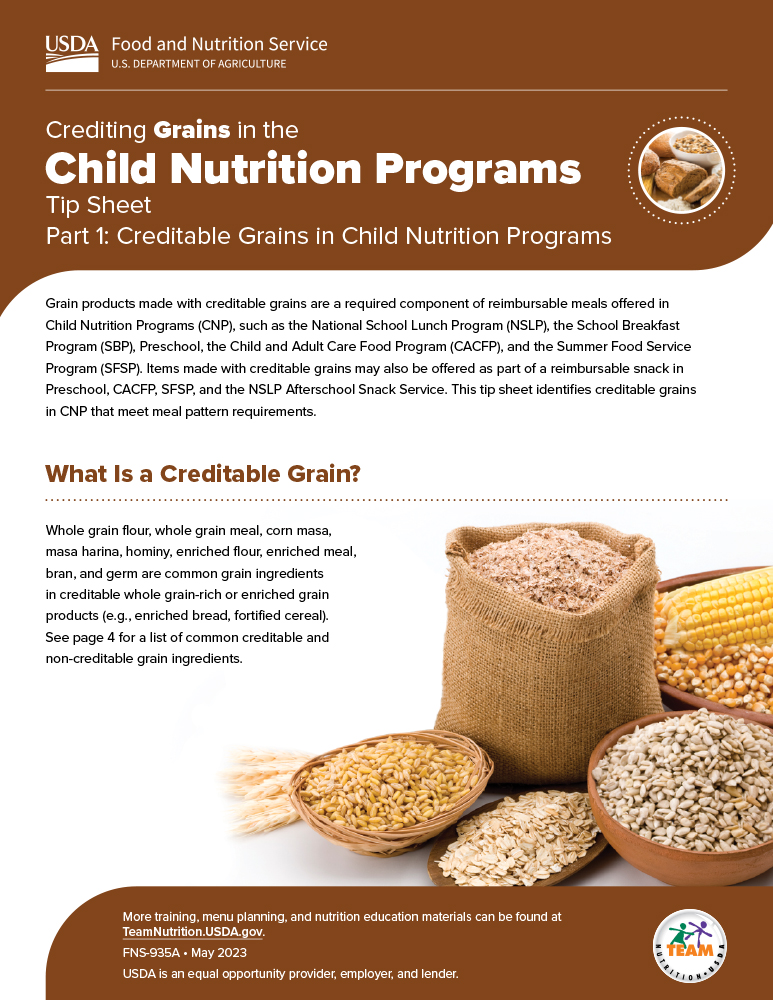 USDA Food and Nutrition Service
U.S. DEPARTMENT OF AGRICULTURE

Crediting Grains in the
Child Nutrition Programs
Tip Sheet
Part 1: Creditable Grains in Child Nutrition Programs

Grain products made with creditable grains are a required component of reimbursable meals offered in Child Nutrition Programs (CNP), such as the National School Lunch Program (NSLP), the School Breakfast Program (SBP), Preschool, the Child and Adult Care Food Program (CACFP), and the Summer Food Service Program (SFSP). Items made with creditable grains may also be offered as part of a reimbursable snack in Preschool, CACFP, SFSP, and the NSLP Afterschool Snack Service. This tip sheet identifies creditable grains in CNP that meet meal pattern requirements.

What Is a Creditable Grain?

Whole grain flour, whole grain meal, corn masa, masa harina, hominy, enriched flour, enriched meal, bran, and germ are common grain ingredients in creditable whole grain-rich or enriched grain products (e.g., enriched bread, fortified cereal). See page 4 for a list of common creditable and non-creditable grain ingredients.

More training, menu planning, and nutrition education materials can be found at TeamNutrition.USDA.gov.
FNS-935A • May 2023
USDA is an equal opportunity provider, employer, and lender.

TEAM
NUTRITION • USDA